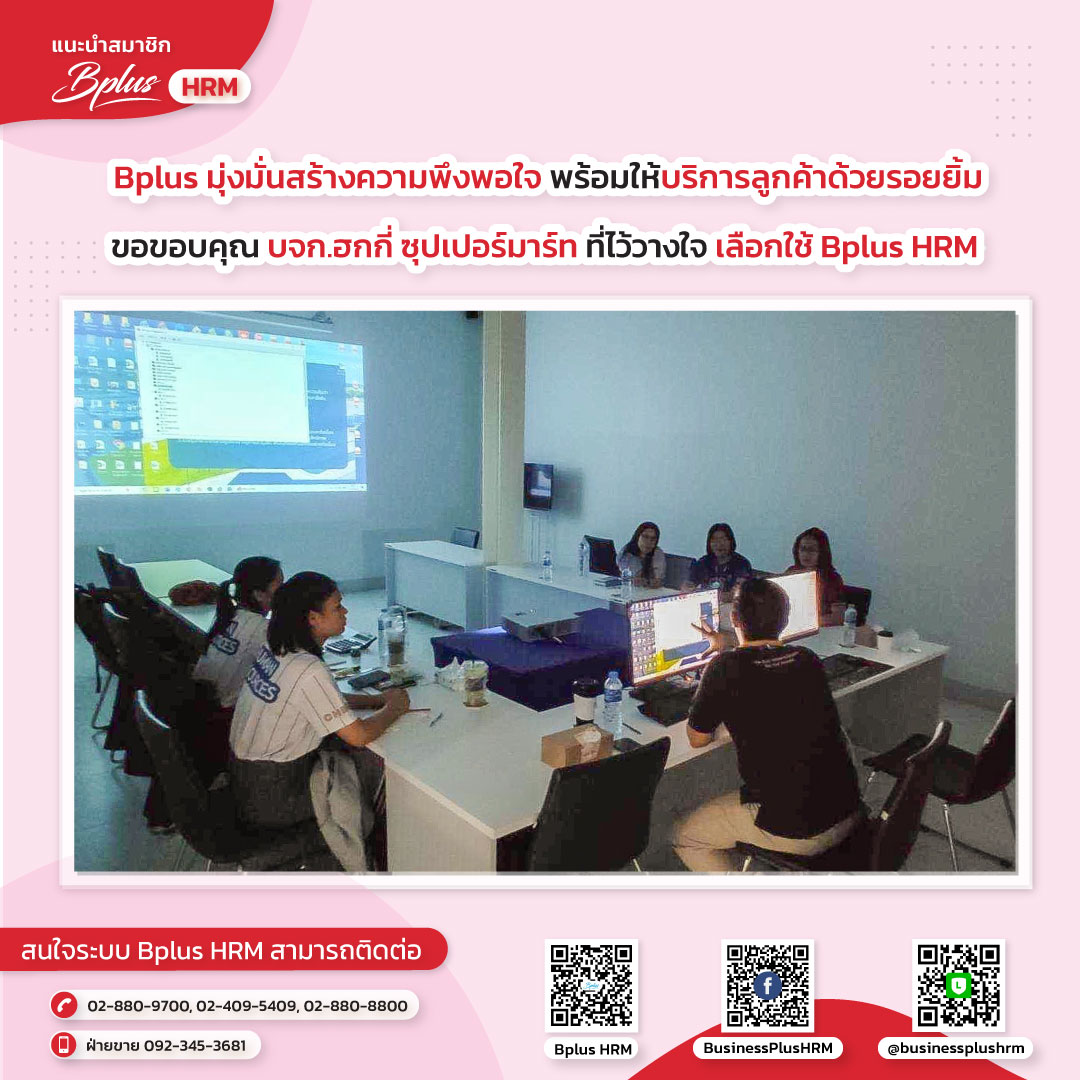 แนะนำสมาชิก
Bplus HRM

Bplus มุ่งมั่นสร้างความพึงพอใจ พร้อมให้บริการลูกค้าด้วยรอยยิ้ม

ขอขอบคุณ บจก.ฮกกี่ ซุปเปอร์มาร์ท ที่ไว้วางใจ เลือกใช้ Bplus HRM

สนใจระบบ Bplus HRM สามารถติดต่อ

02-880-9700, 02-409-5409, 02-880-8800

ฝ่ายขาย 092-345-3681

Bplus HRM

BusinessPlusHRM

@businessplushrm